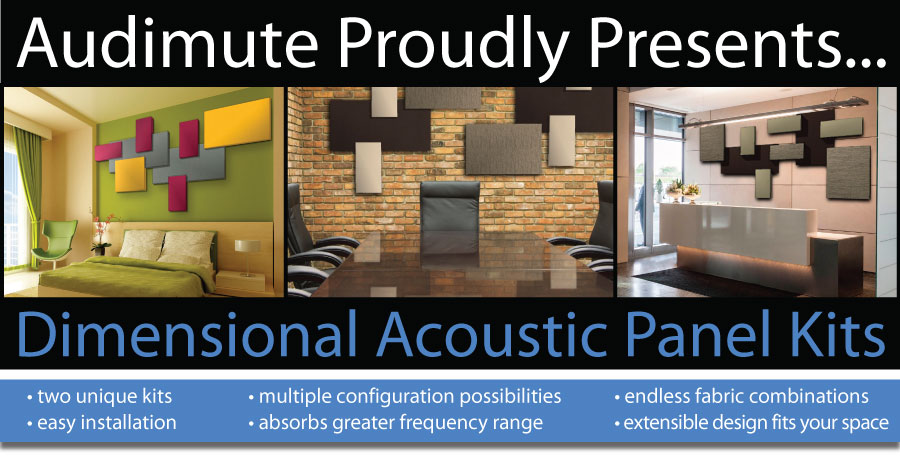 Audimute Proudly Presents...

Dimensional Acoustic Panel Kits

• two unique kits
• easy installation

• multiple configuration possibilities
• absorbs greater frequency range

• endless fabric combinations
• extensible design fits your space